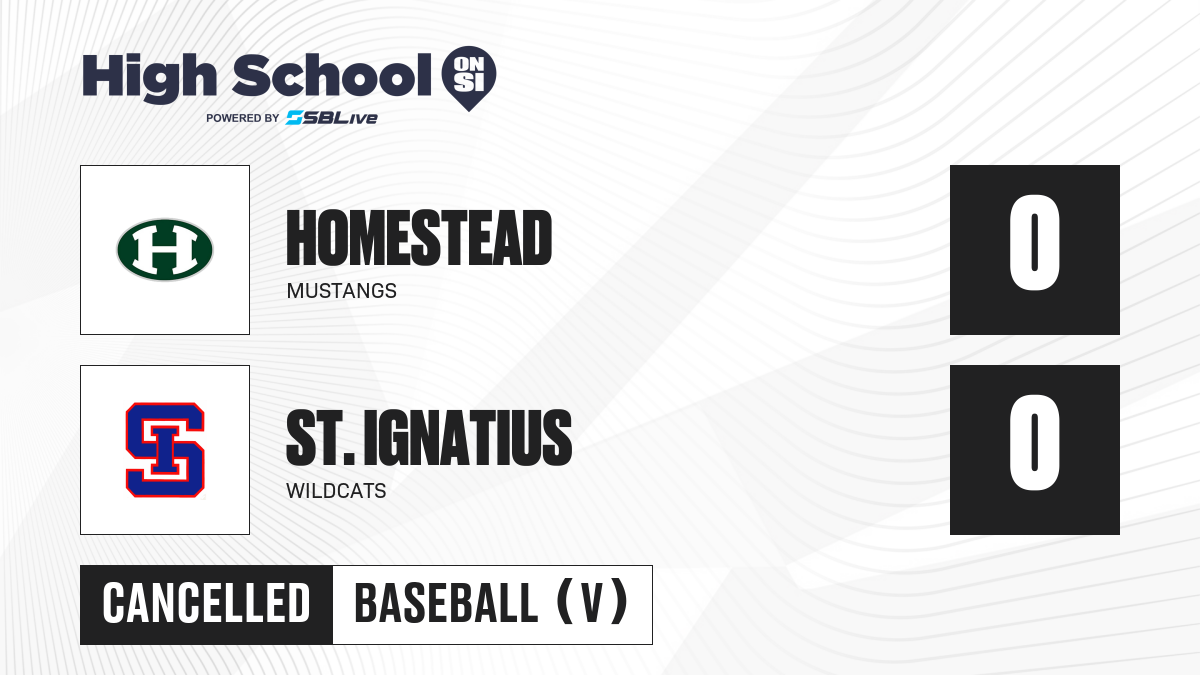 High School ON SI
POWERED BY SBLive

H

HOMESTEAD
MUSTANGS

0

SI

ST. IGNATIUS
WILDCATS

0

CANCELLED BASEBALL (V)